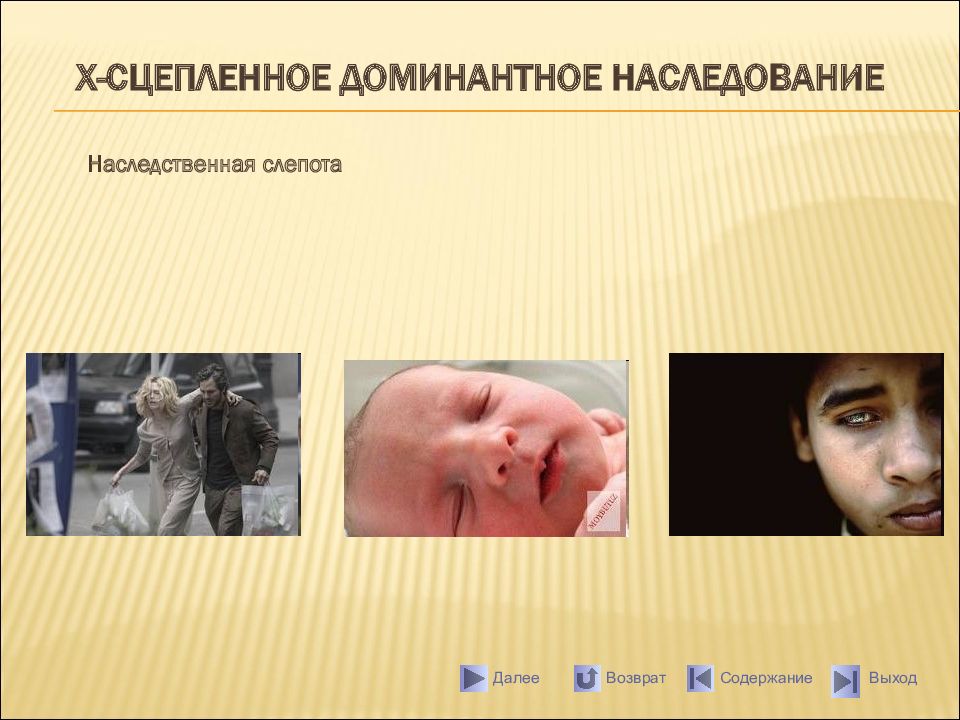 Х-СЦЕПЛЕННОЕ ДОМИНАНТНОЕ НАСЛЕДОВАНИЕ

Наследственная слепота

Далее Возврат Содержание Выход